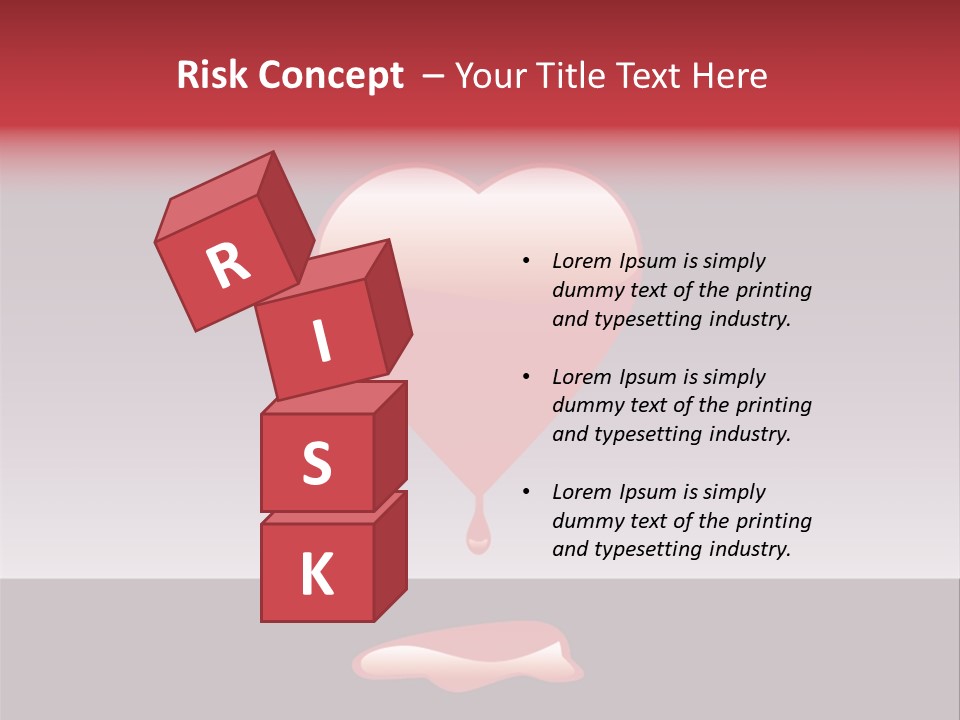 Risk Concept – Your Title Text Here

R
I
S
K

• Lorem Ipsum is simply dummy text of the printing and typesetting industry.

• Lorem Ipsum is simply dummy text of the printing and typesetting industry.

• Lorem Ipsum is simply dummy text of the printing and typesetting industry.